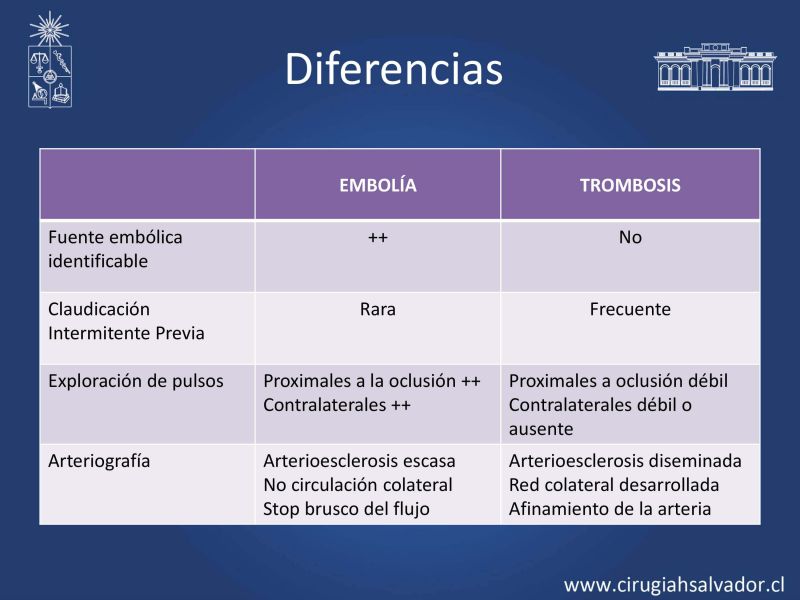 Diferencias

| | EMBOLÍA | TROMBOSIS |
|---|---|---|
| Fuente embólica identificable | ++ | No |
| Claudicación Intermitente Previa | Rara | Frecuente |
| Exploración de pulsos | Proximales a la oclusión ++ Contralaterales ++ | Proximales a oclusión débil Contralaterales débil o ausente |
| Arteriografía | Arterioesclerosis escasa No circulación colateral Stop brusco del flujo | Arterioesclerosis diseminada Red colateral desarrollada Afinamiento de la arteria |

www.cirugiahsalvador.cl